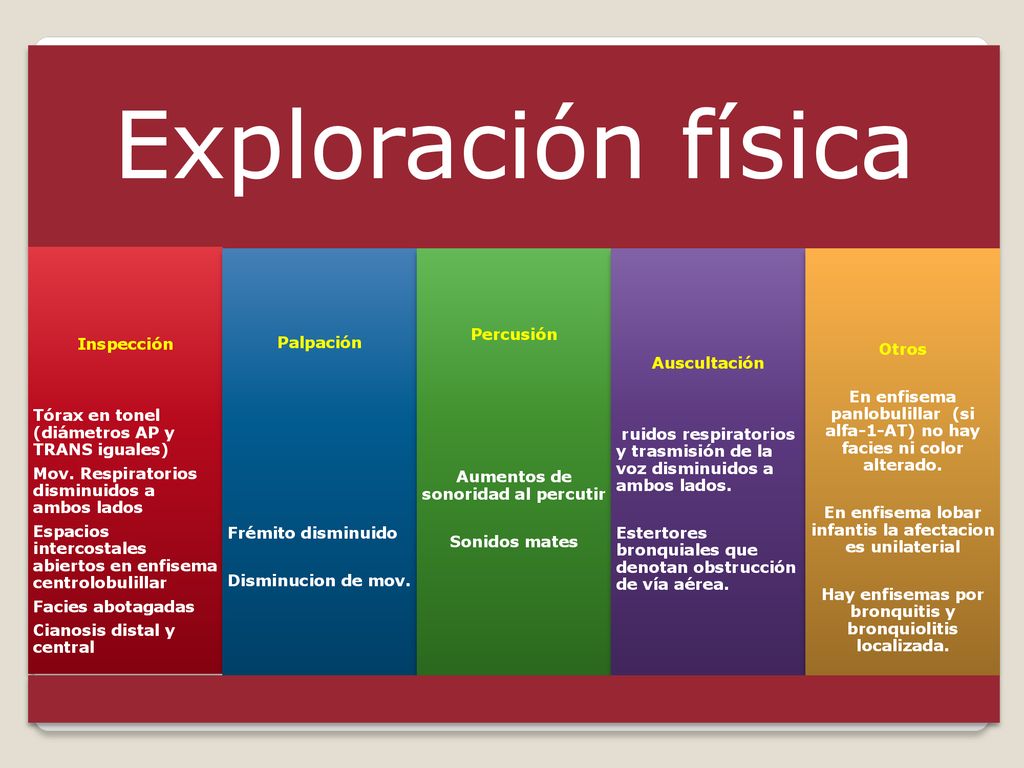 Exploración física

Inspección

Tórax en tonel (diámetros AP y TRANS iguales)

Mov. Respiratorios disminuidos a ambos lados

Espacios intercostales abiertos en enfisema centrolobulillar

Facies abotagadas

Cianosis distal y central

Palpación

Frémito disminuido

Disminucion de mov.

Percusión

Aumentos de sonoridad al percutir

Sonidos mates

Auscultación

ruidos respiratorios y trasmisión de la voz disminuidos a ambos lados.

Estertores bronquiales que denotan obstrucción de vía aérea.

Otros

En enfisema panlobulillar (si alfa-1-AT) no hay facies ni color alterado.

En enfisema lobar infantis la afectacion es unilaterial

Hay enfisemas por bronquitis y bronquiolitis localizada.